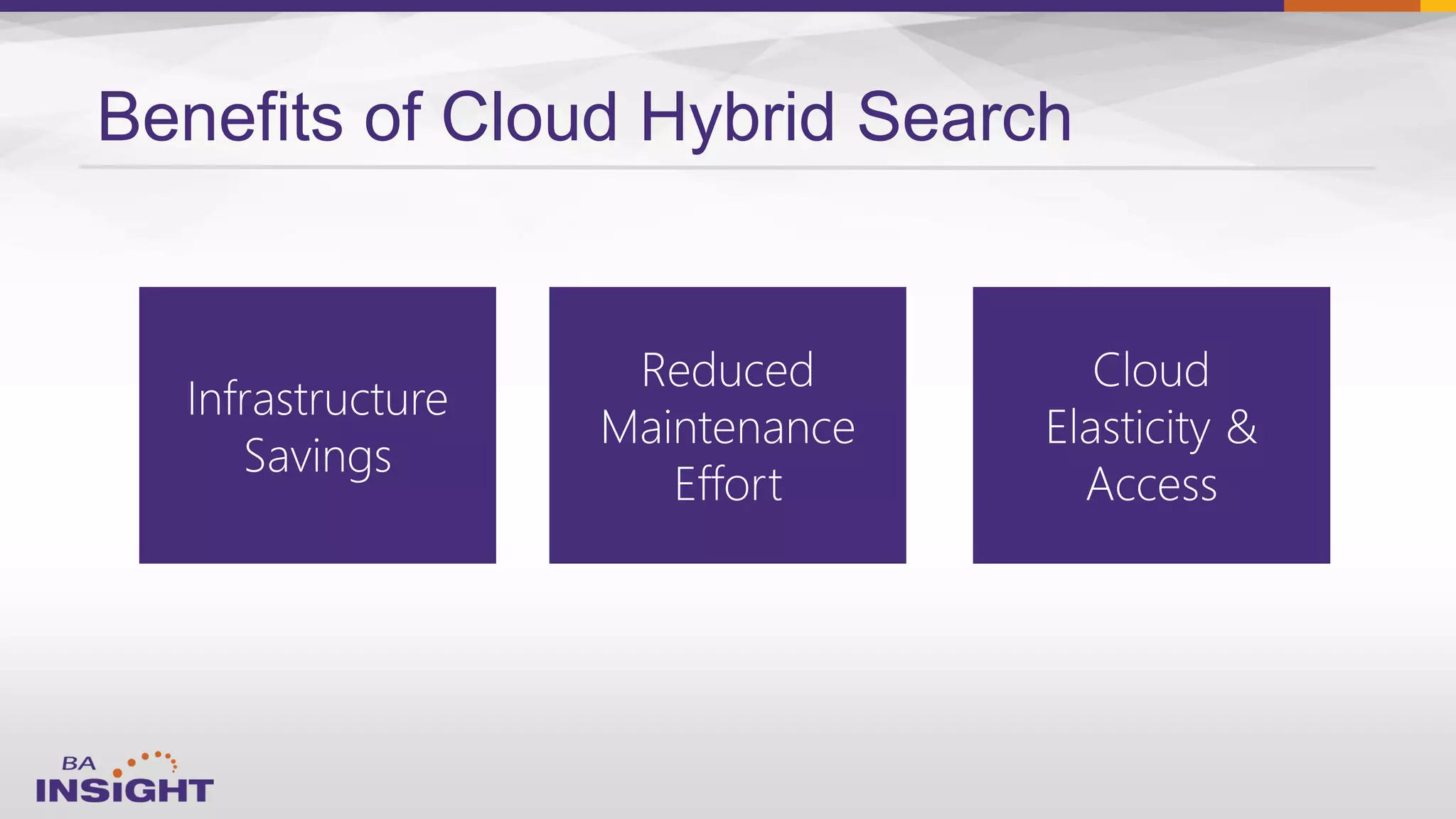 Benefits of Cloud Hybrid Search

Infrastructure Savings

Reduced Maintenance Effort

Cloud Elasticity & Access

BA INSIGHT